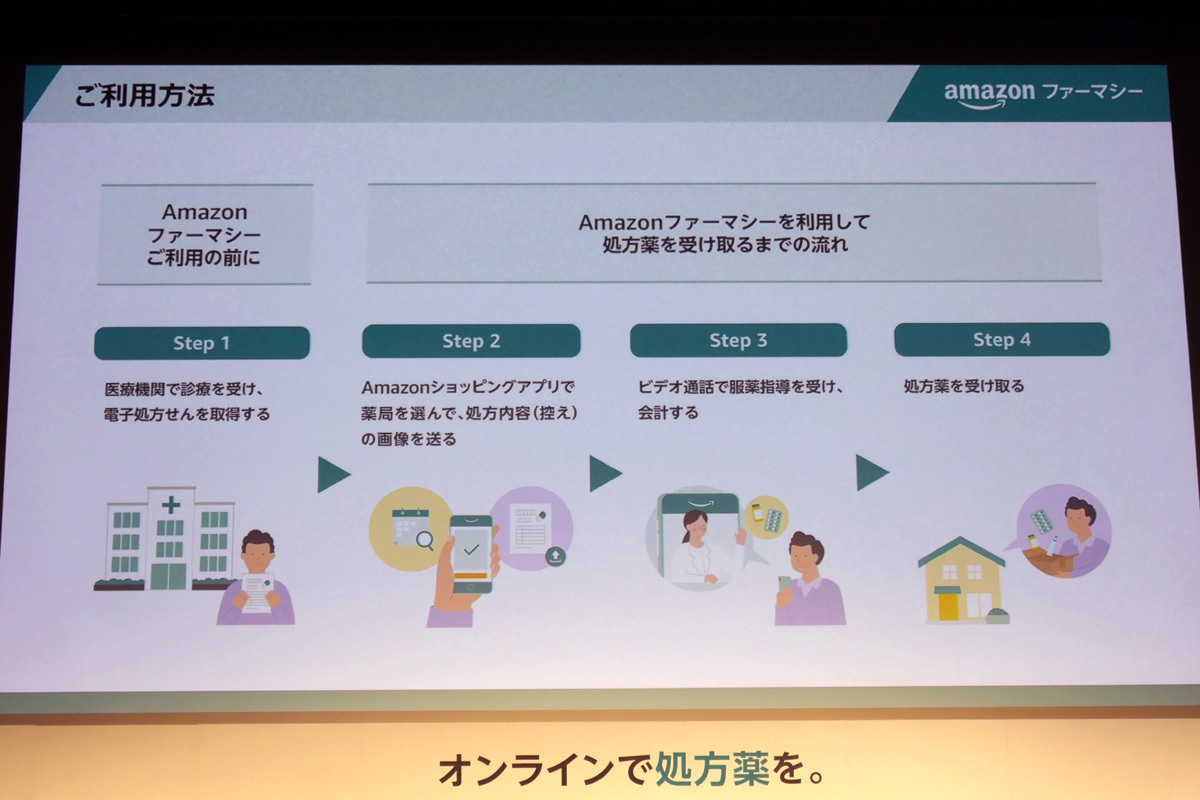 ご利用方法

amazon ファーマシー

Amazon
ファーマシー
ご利用の前に

Amazonファーマシーを利用して
処方薬を受け取るまでの流れ

Step 1

医療機関で診療を受け、電子処方せんを取得する

Step 2

Amazonショッピングアプリで薬局を選んで、処方内容(控え)の画像を送る

Step 3

ビデオ通話で服薬指導を受け、会計する

Step 4

処方薬を受け取る

オンラインで処方薬を。